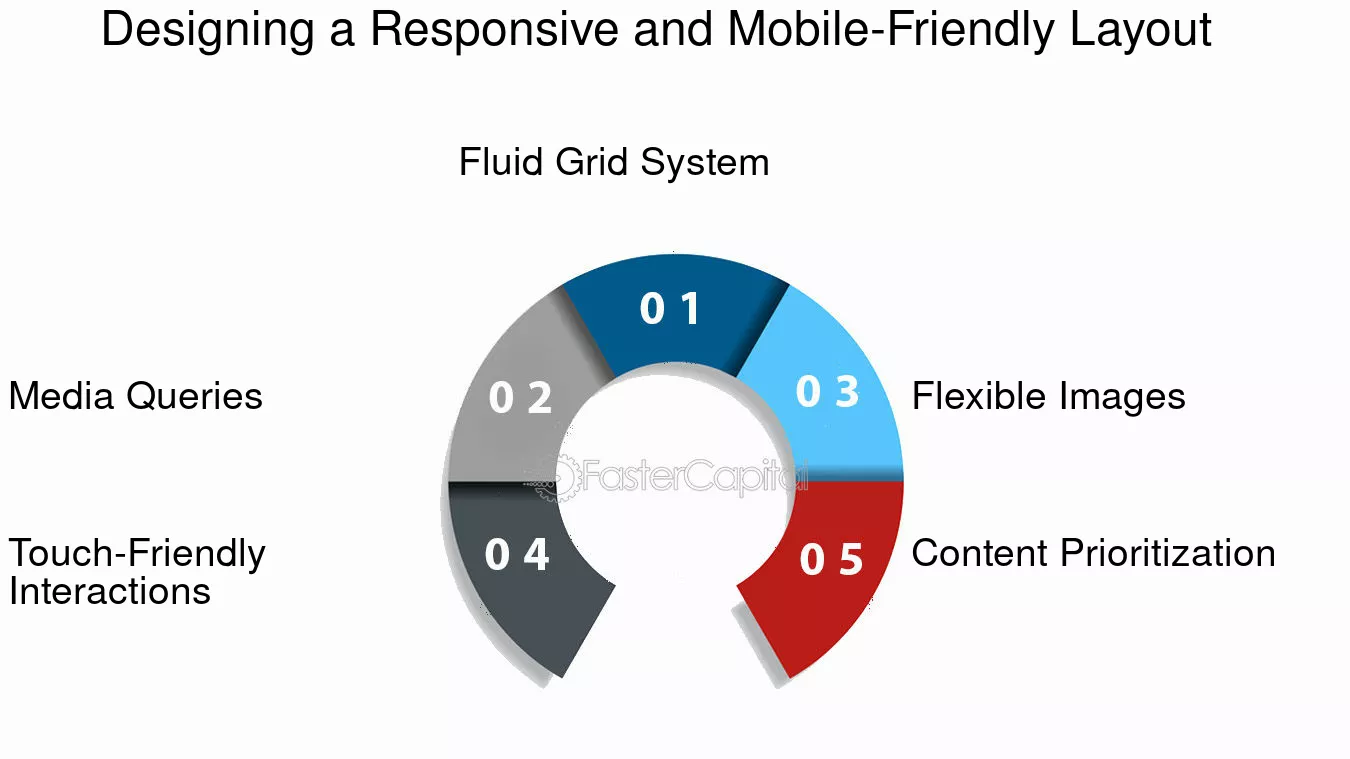 Designing a Responsive and Mobile-Friendly Layout

Fluid Grid System

0 1

Media Queries

0 2

0 3

Flexible Images

FasterCapital

Touch-Friendly Interactions

0 4

0 5

Content Prioritization